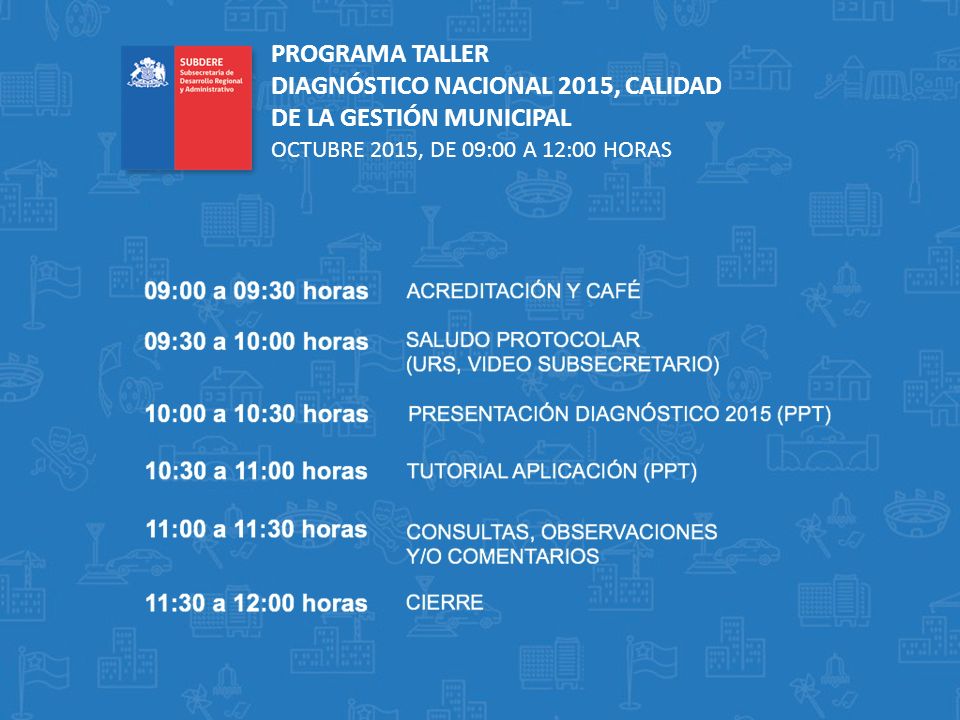 SUBDERE
Subsecretaría de Desarrollo Regional y Administrativo

PROGRAMA TALLER
DIAGNÓSTICO NACIONAL 2015, CALIDAD DE LA GESTIÓN MUNICIPAL
OCTUBRE 2015, DE 09:00 A 12:00 HORAS

| | |
|---|---|
| 09:00 a 09:30 horas | ACREDITACIÓN Y CAFÉ |
| 09:30 a 10:00 horas | SALUDO PROTOCOLAR (URS, VIDEO SUBSECRETARIO) |
| 10:00 a 10:30 horas | PRESENTACIÓN DIAGNÓSTICO 2015 (PPT) |
| 10:30 a 11:00 horas | TUTORIAL APLICACIÓN (PPT) |
| 11:00 a 11:30 horas | CONSULTAS, OBSERVACIONES Y/O COMENTARIOS |
| 11:30 a 12:00 horas | CIERRE |